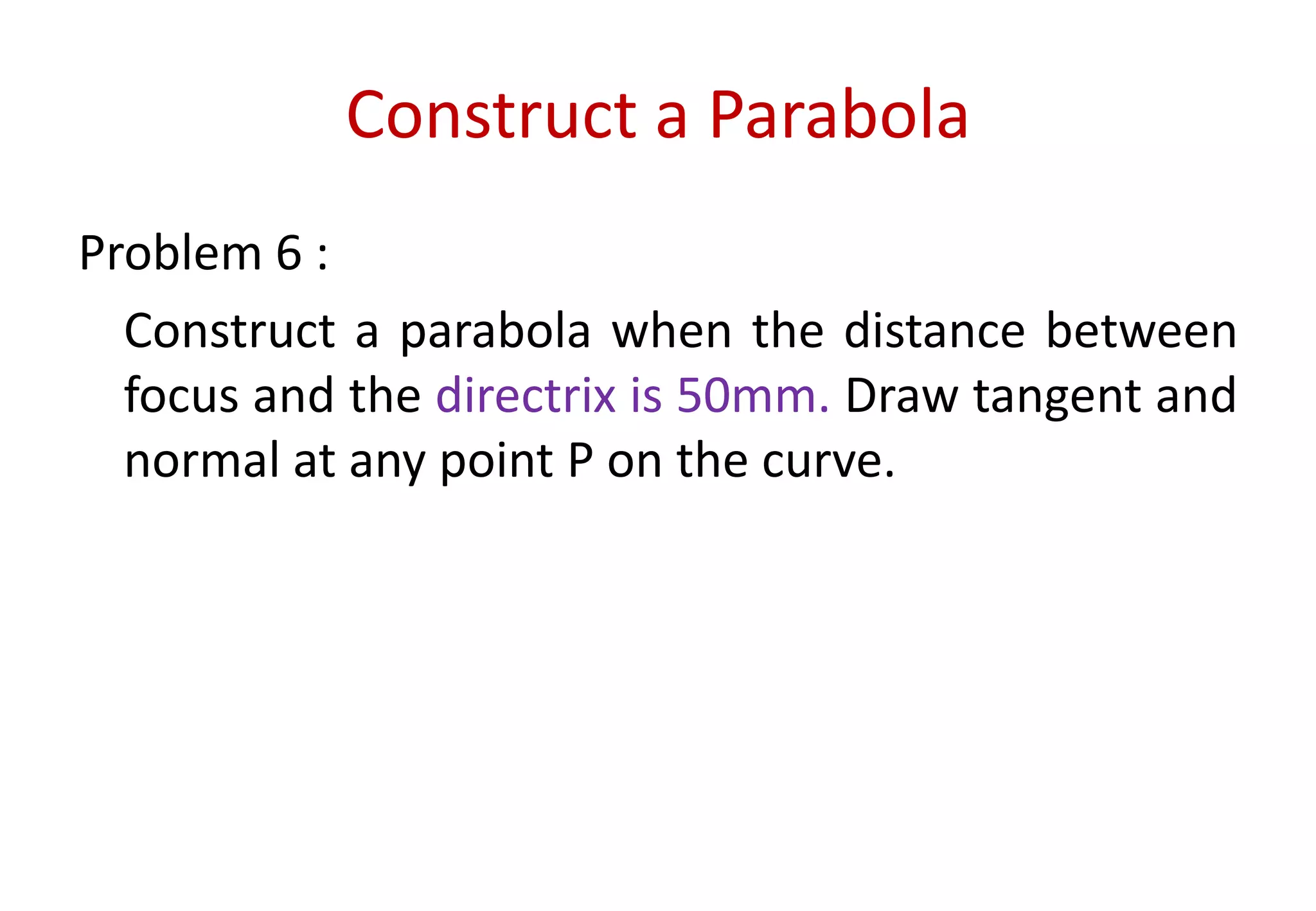 Construct a Parabola

Problem 6 :

Construct a parabola when the distance between focus and the directrix is 50mm. Draw tangent and normal at any point P on the curve.